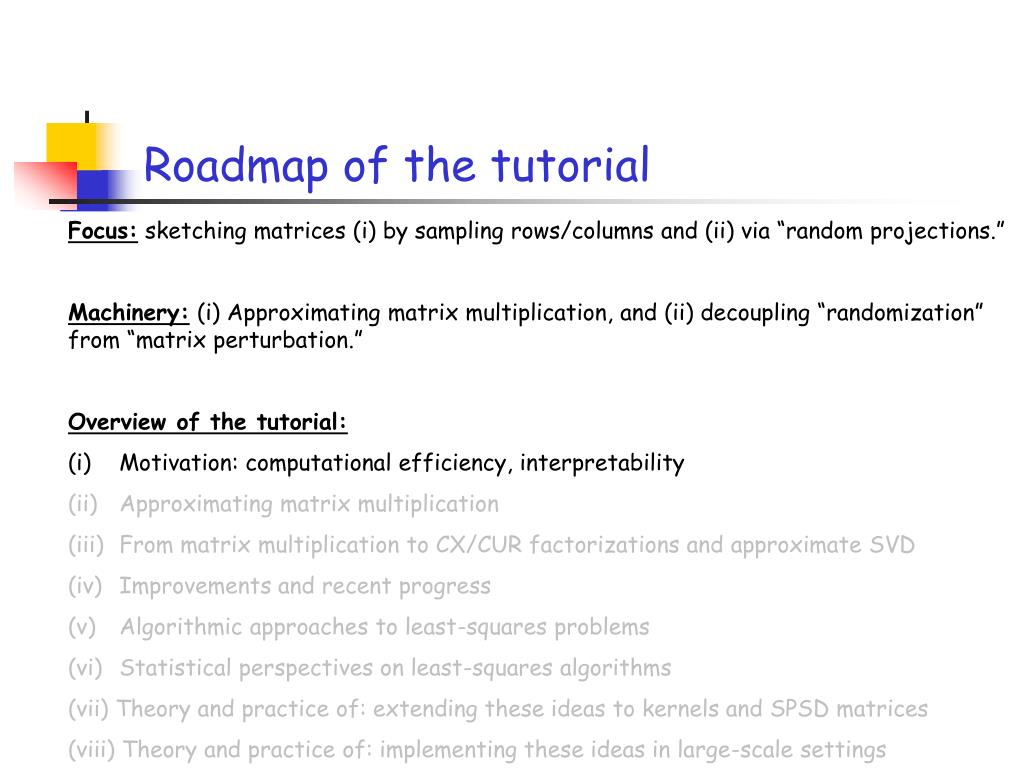 Roadmap of the tutorial

Focus: sketching matrices (i) by sampling rows/columns and (ii) via “random projections.”

Machinery: (i) Approximating matrix multiplication, and (ii) decoupling “randomization” from “matrix perturbation.”

Overview of the tutorial:

(i) Motivation: computational efficiency, interpretability

(ii) Approximating matrix multiplication

(iii) From matrix multiplication to CX/CUR factorizations and approximate SVD

(iv) Improvements and recent progress

(v) Algorithmic approaches to least-squares problems

(vi) Statistical perspectives on least-squares algorithms

(vii) Theory and practice of: extending these ideas to kernels and SPSD matrices

(viii) Theory and practice of: implementing these ideas in large-scale settings